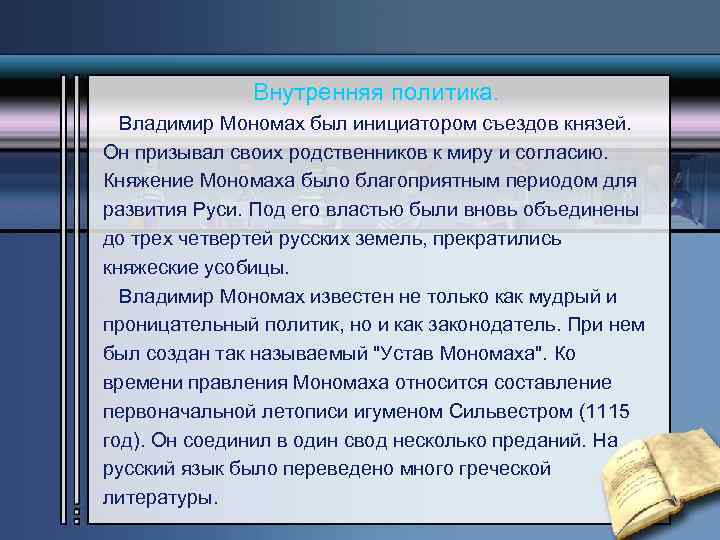 Внутренняя политика.

Владимир Мономах был инициатором съездов князей. Он призывал своих родственников к миру и согласию. Княжение Мономаха было благоприятным периодом для развития Руси. Под его властью были вновь объединены до трех четвертей русских земель, прекратились княжеские усобицы.

Владимир Мономах известен не только как мудрый и проницательный политик, но и как законодатель. При нем был создан так называемый "Устав Мономаха". Ко времени правления Мономаха относится составление первоначальной летописи игуменом Сильвестром (1115 год). Он соединил в один свод несколько преданий. На русский язык было переведено много греческой литературы.